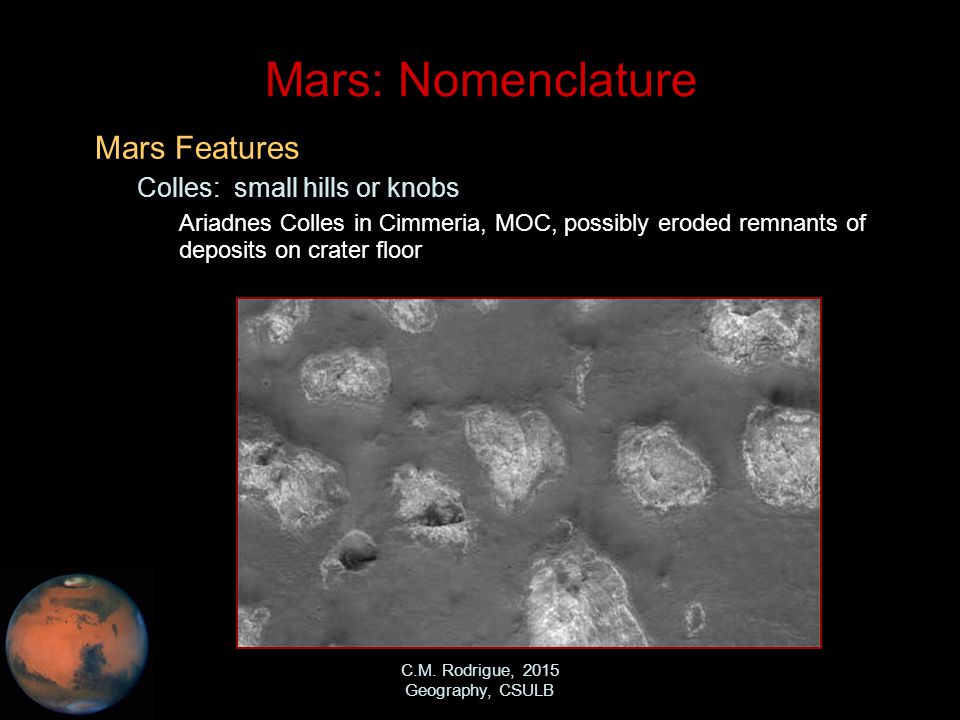 Mars: Nomenclature

Mars Features

Colles: small hills or knobs

Ariadnes Colles in Cimmeria, MOC, possibly eroded remnants of deposits on crater floor

C.M. Rodrigue, 2015
Geography, CSULB